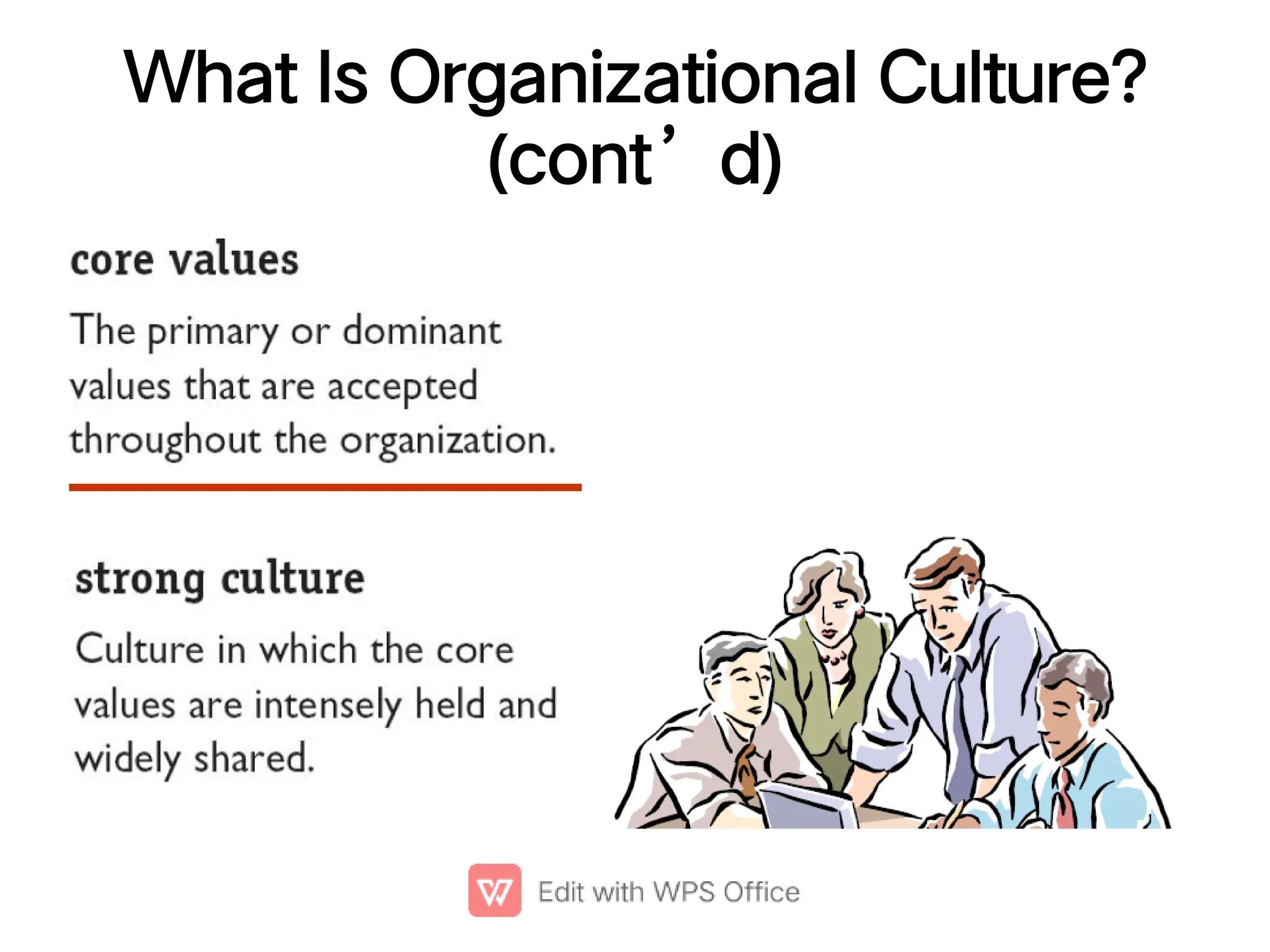 What Is Organizational Culture? (cont’d)

core values

The primary or dominant values that are accepted throughout the organization.

strong culture

Culture in which the core values are intensely held and widely shared.

Edit with WPS Office